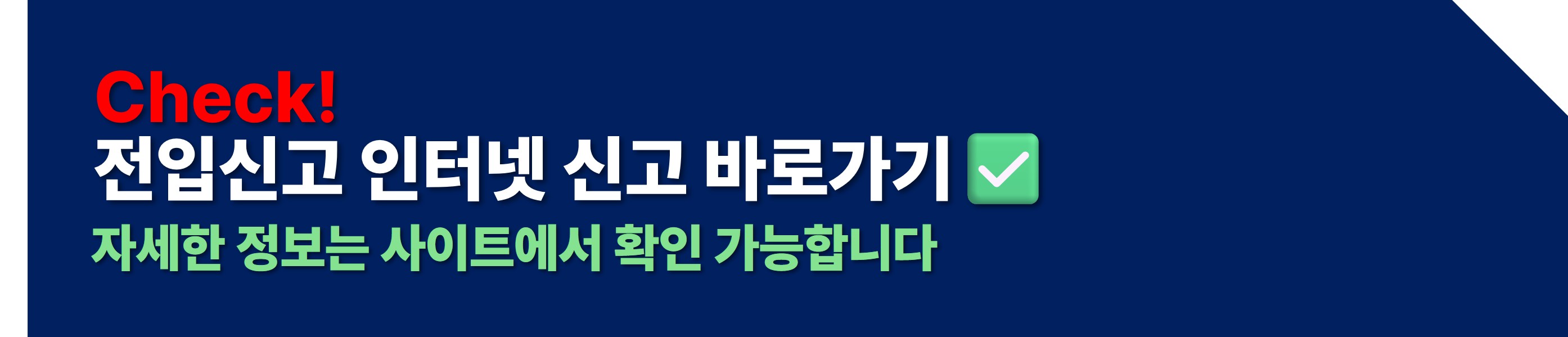 Check!
전입신고 인터넷 신고 바로가기 ✅
자세한 정보는 사이트에서 확인 가능합니다